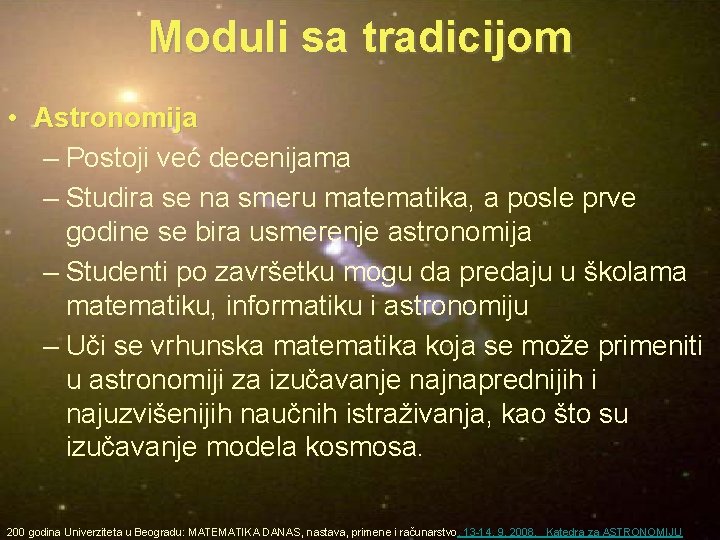 Moduli sa tradicijom

• Astronomija
– Postoji već decenijama
– Studira se na smeru matematika, a posle prve godine se bira usmerenje astronomija
– Studenti po završetku mogu da predaju u školama matematiku, informatiku i astronomiju
– Uči se vrhunska matematika koja se može primeniti u astronomiji za izučavanje najnaprednijih i najuzvišenijih naučnih istraživanja, kao što su izučavanje modela kosmosa.

200 godina Univerziteta u Beogradu: MATEMATIKA DANAS, nastava, primene i računarstvo 13-14. 9. 2008. Katedra za ASTRONOMIJU